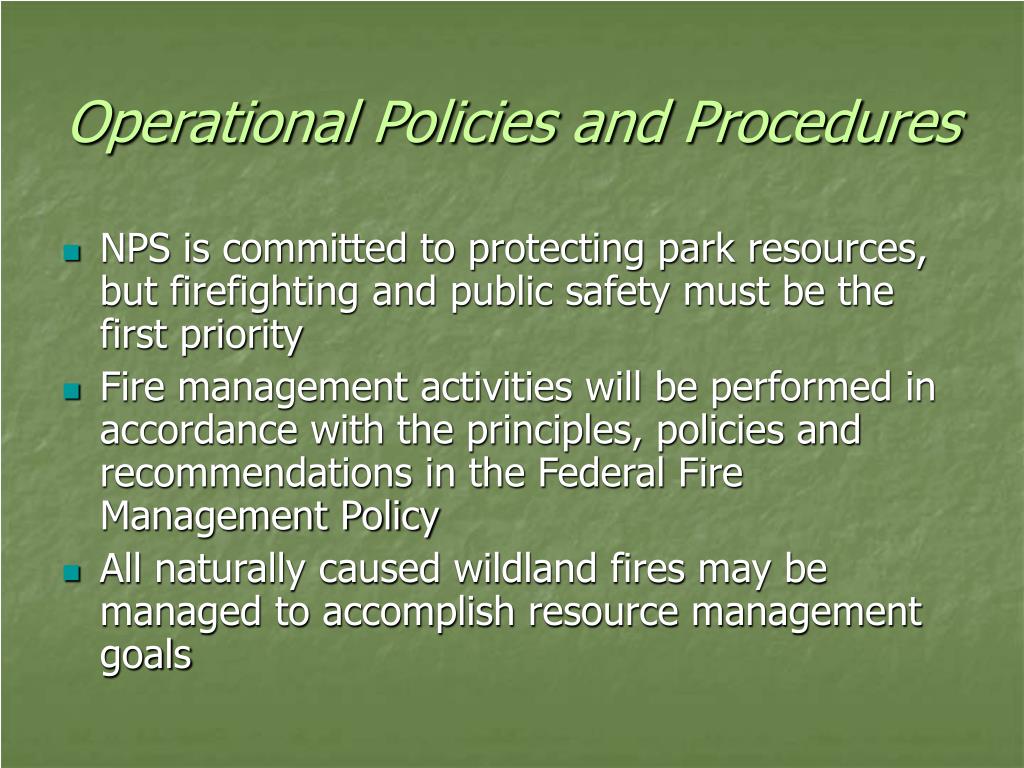 Operational Policies and Procedures

NPS is committed to protecting park resources, but firefighting and public safety must be the first priority

Fire management activities will be performed in accordance with the principles, policies and recommendations in the Federal Fire Management Policy

All naturally caused wildland fires may be managed to accomplish resource management goals